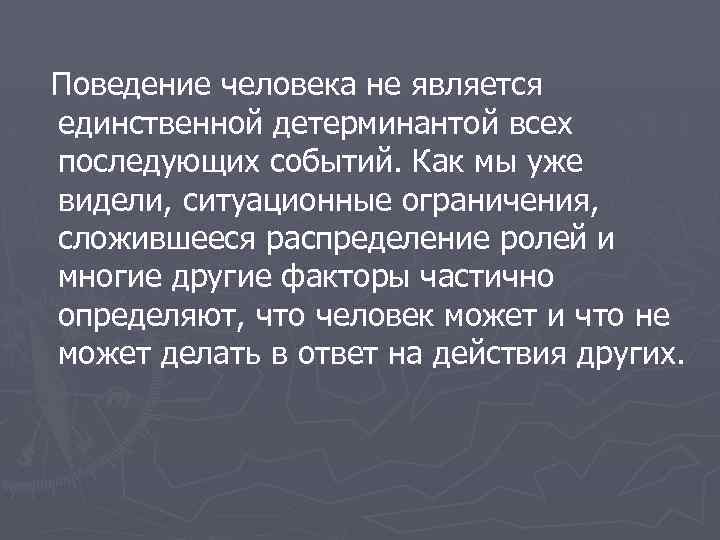 Поведение человека не является единственной детерминантой всех последующих событий. Как мы уже видели, ситуационные ограничения, сложившееся распределение ролей и многие другие факторы частично определяют, что человек может и что не может делать в ответ на действия других.